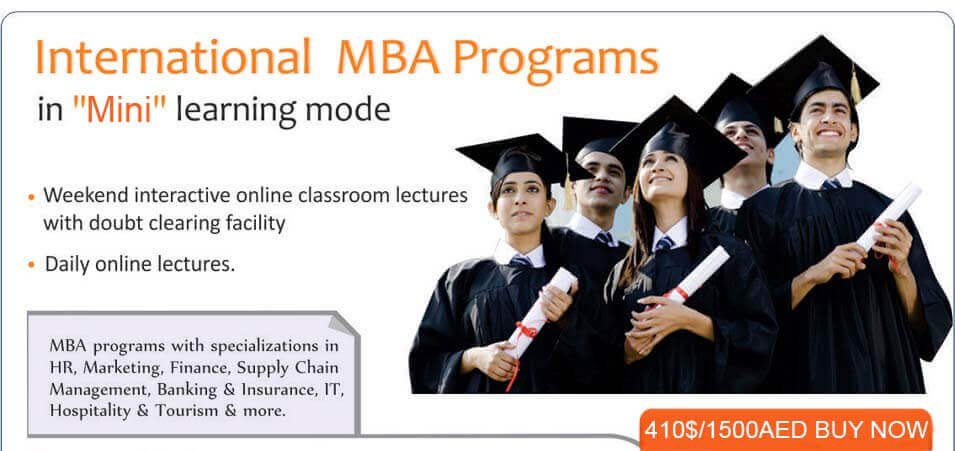 International MBA Programs

in "Mini" learning mode

• Weekend interactive online classroom lectures with doubt clearing facility

• Daily online lectures.

MBA programs with specializations in HR, Marketing, Finance, Supply Chain Management, Banking & Insurance, IT, Hospitality & Tourism & more.

410$/1500AED BUY NOW